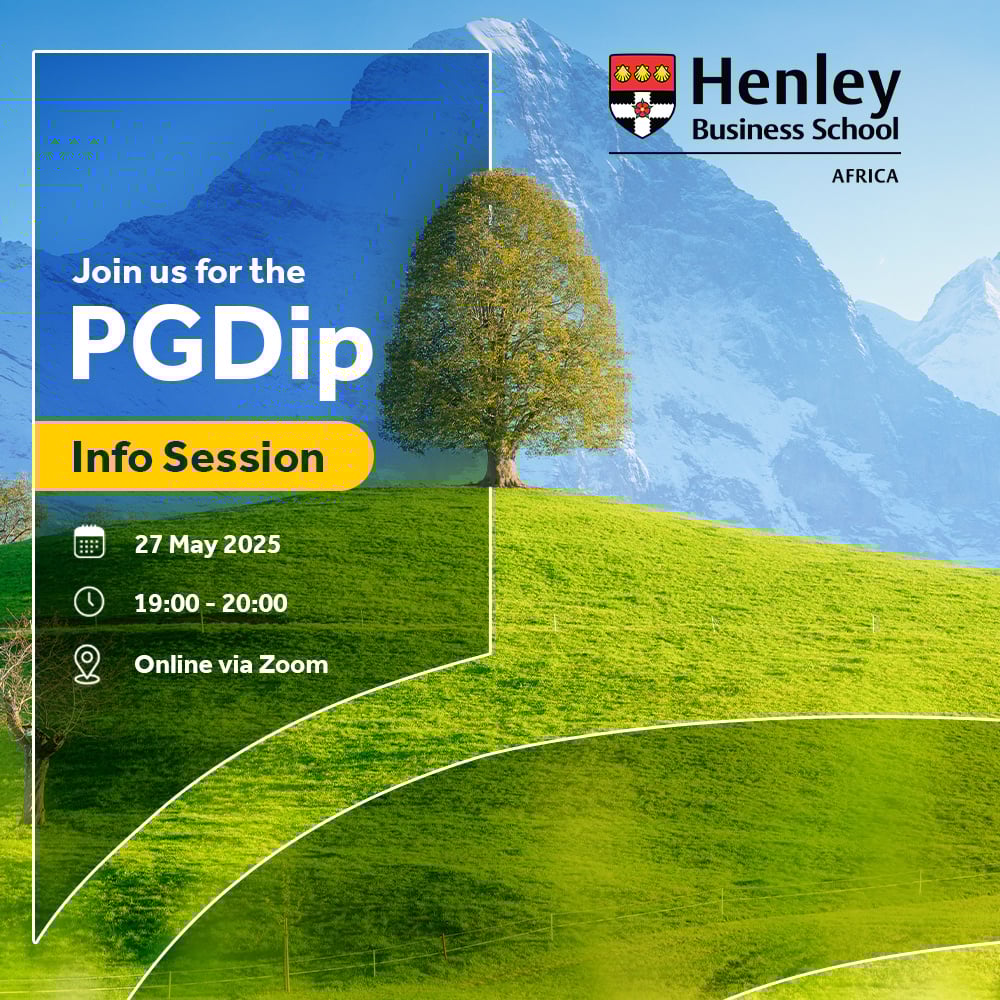 Henley
Business School
AFRICA

Join us for the
PGDip

Info Session

27 May 2025

19:00 - 20:00

Online via Zoom